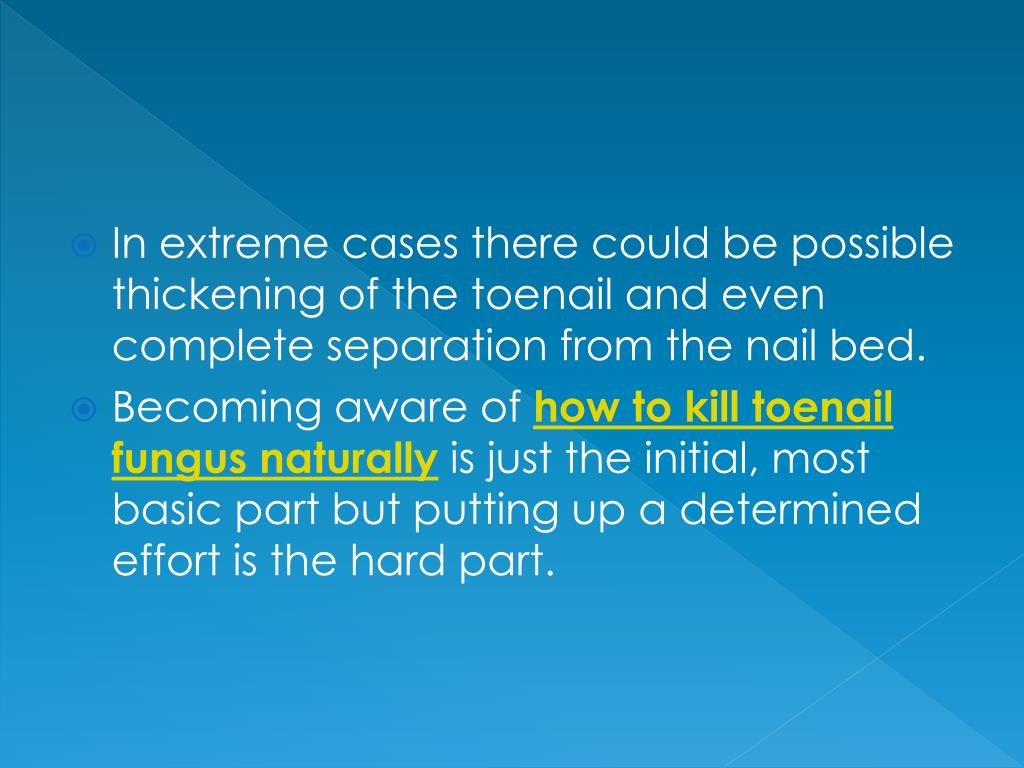 In extreme cases there could be possible thickening of the toenail and even complete separation from the nail bed.

Becoming aware of how to kill toenail fungus naturally is just the initial, most basic part but putting up a determined effort is the hard part.